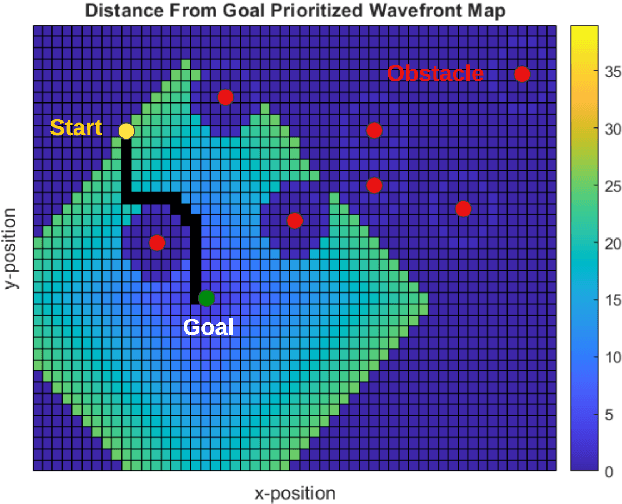 Distance From Goal Prioritized Wavefront Map

Obstacle

Start

Goal

y-position

x-position

35
30
25
20
15
10
5
0